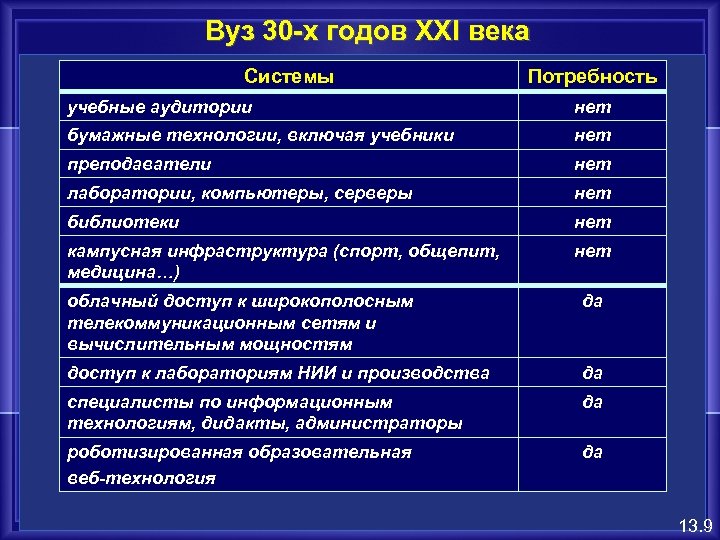 Вуз 30-х годов XXI века

| Системы | Потребность |
|---|---|
| учебные аудитории | нет |
| бумажные технологии, включая учебники | нет |
| преподаватели | нет |
| лаборатории, компьютеры, серверы | нет |
| библиотеки | нет |
| кампусная инфраструктура (спорт, общепит, медицина…) | нет |
| облачный доступ к широкополосным телекоммуникационным сетям и вычислительным мощностям | да |
| доступ к лабораториям НИИ и производства | да |
| специалисты по информационным технологиям, дидакты, администраторы | да |
| роботизированная образовательная веб-технология | да |

13.9